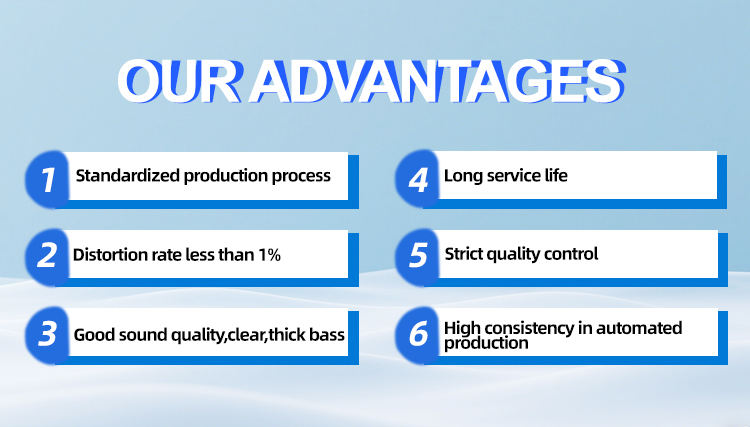 OUR ADVANTAGES

1 Standardized production process

2 Distortion rate less than 1%

3 Good sound quality,clear,thick bass

4 Long service life

5 Strict quality control

6 High consistency in automated production